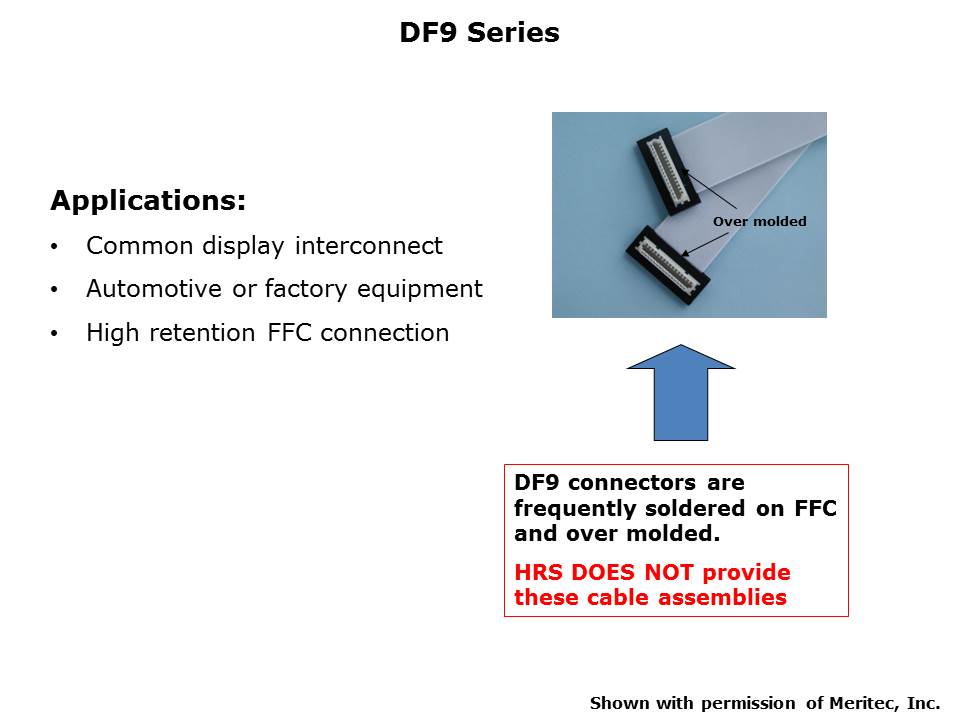 DF9 Series

Applications:

• Common display interconnect
• Automotive or factory equipment
• High retention FFC connection

Over molded

DF9 connectors are frequently soldered on FFC and over molded.

HRS DOES NOT provide these cable assemblies

Shown with permission of Meritec, Inc.